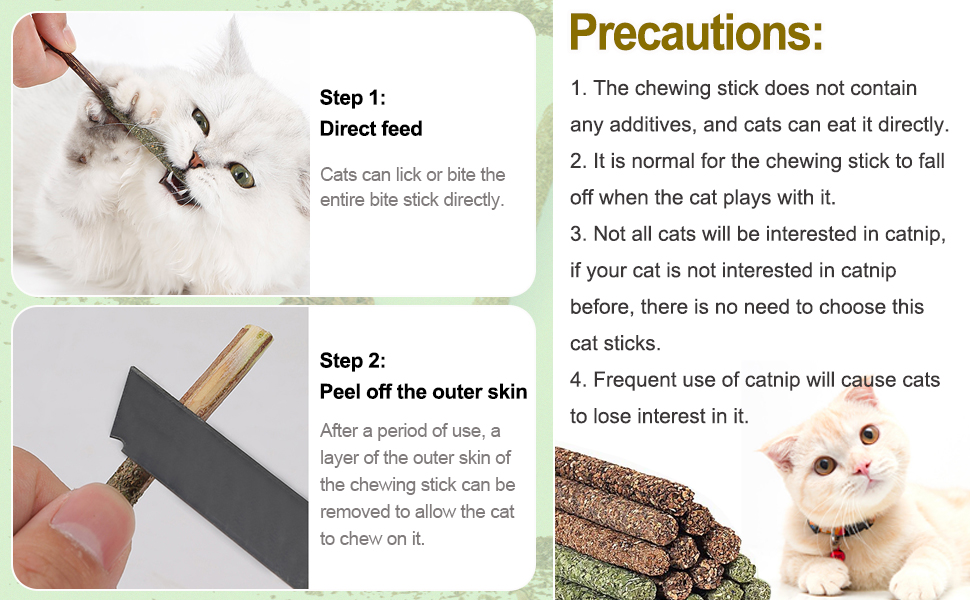 Step 1:
Direct feed

Cats can lick or bite the entire bite stick directly.

Step 2:
Peel off the outer skin

After a period of use, a layer of the outer skin of the chewing stick can be removed to allow the cat to chew on it.

Precautions:

1. The chewing stick does not contain any additives, and cats can eat it directly.
2. It is normal for the chewing stick to fall off when the cat plays with it.
3. Not all cats will be interested in catnip, if your cat is not interested in catnip before, there is no need to choose this cat sticks.
4. Frequent use of catnip will cause cats to lose interest in it.